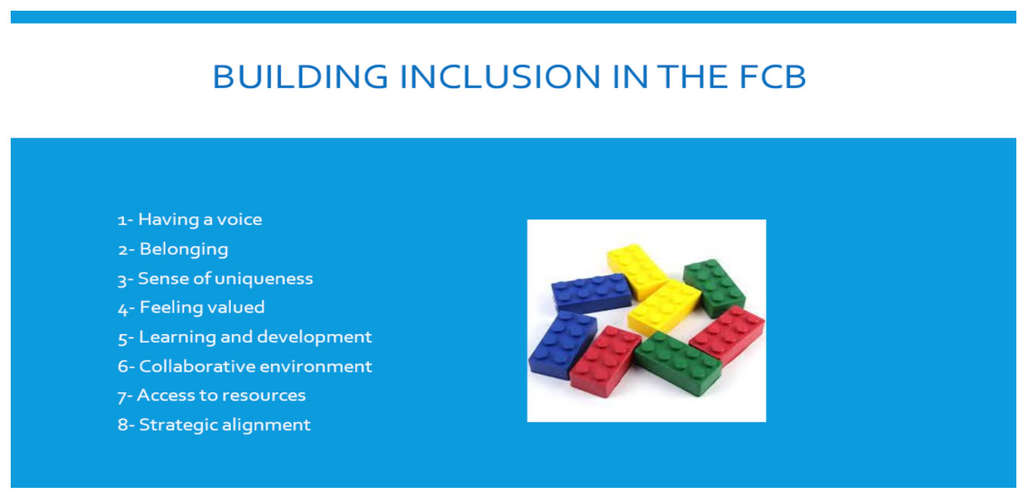 BUILDING INCLUSION IN THE FCB

1- Having a voice
2- Belonging
3- Sense of uniqueness
4- Feeling valued
5- Learning and development
6- Collaborative environment
7- Access to resources
8- Strategic alignment